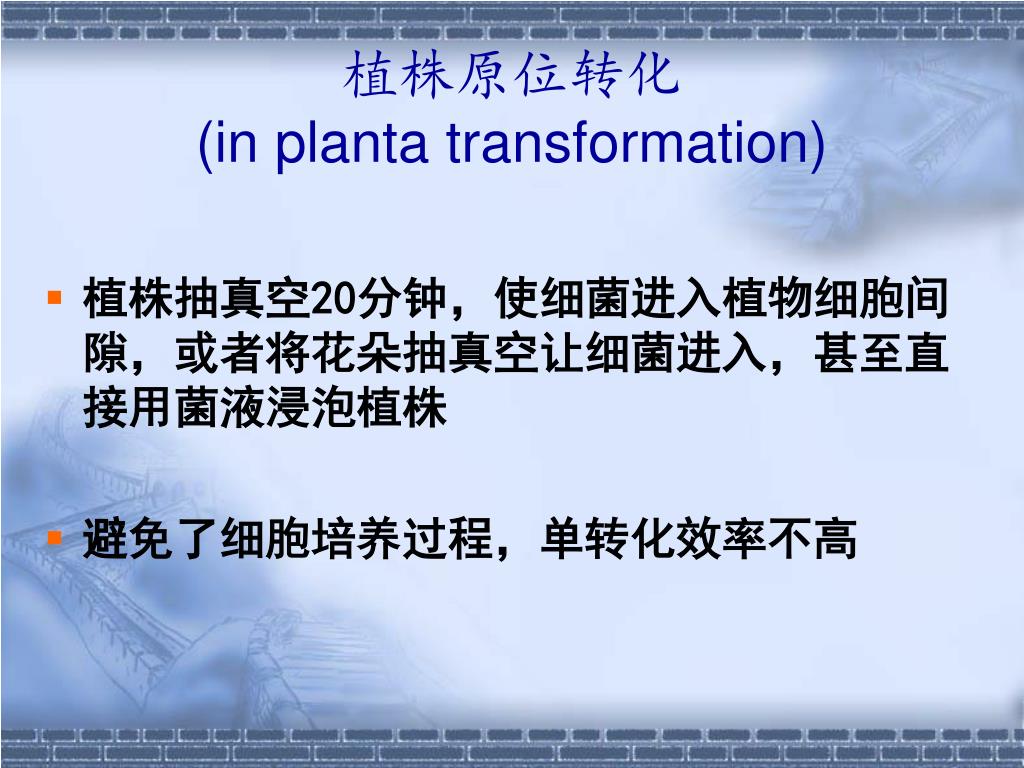 植株原位转化
(in planta transformation)

▪ 植株抽真空20分钟，使细菌进入植物细胞间隙，或者将花朵抽真空让细菌进入，甚至直接用菌液浸泡植株

▪ 避免了细胞培养过程，单转化效率不高